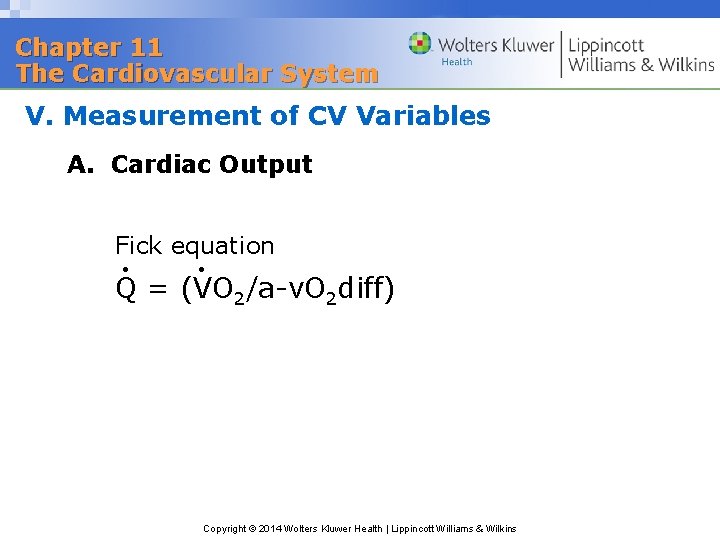 Chapter 11
The Cardiovascular System

Wolters Kluwer Health | Lippincott Williams & Wilkins

V. Measurement of CV Variables

A. Cardiac Output

Fick equation
$\dot{Q} = (\dot{V}O_2/a\text{-}vO_2\text{diff})$

Copyright © 2014 Wolters Kluwer Health | Lippincott Williams & Wilkins